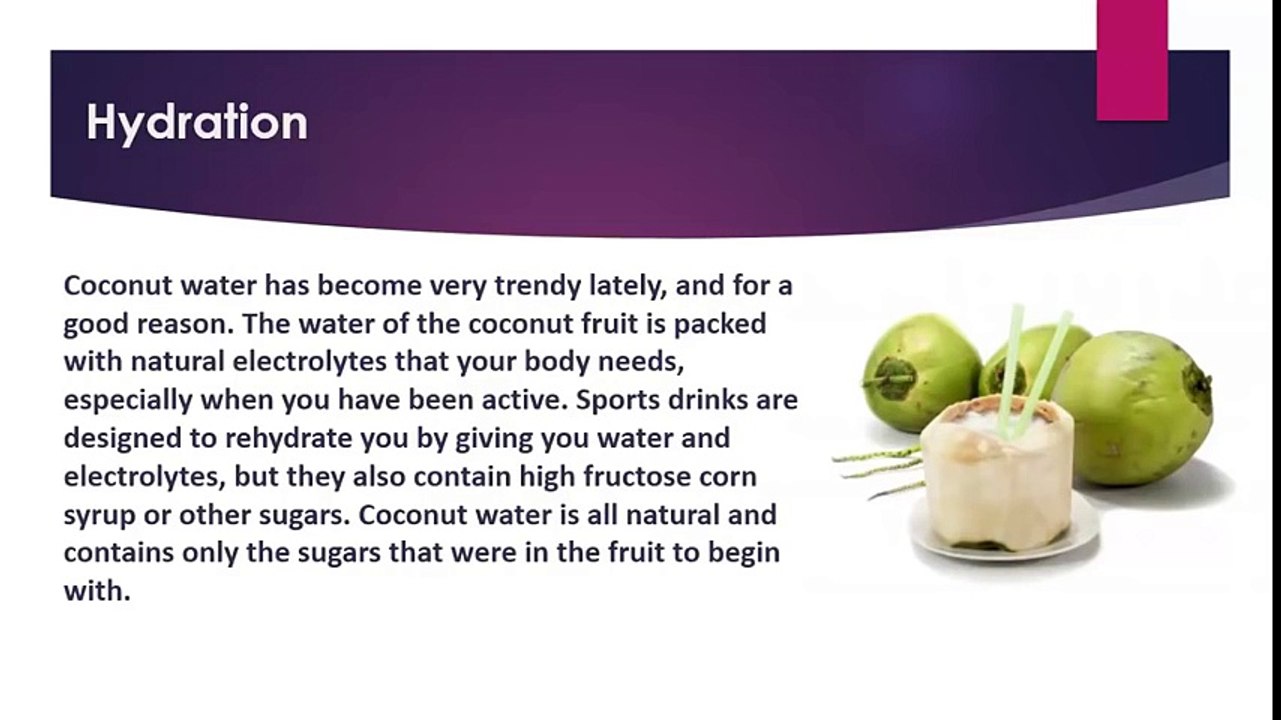 Hydration

Coconut water has become very trendy lately, and for a good reason. The water of the coconut fruit is packed with natural electrolytes that your body needs, especially when you have been active. Sports drinks are designed to rehydrate you by giving you water and electrolytes, but they also contain high fructose corn syrup or other sugars. Coconut water is all natural and contains only the sugars that were in the fruit to begin with.